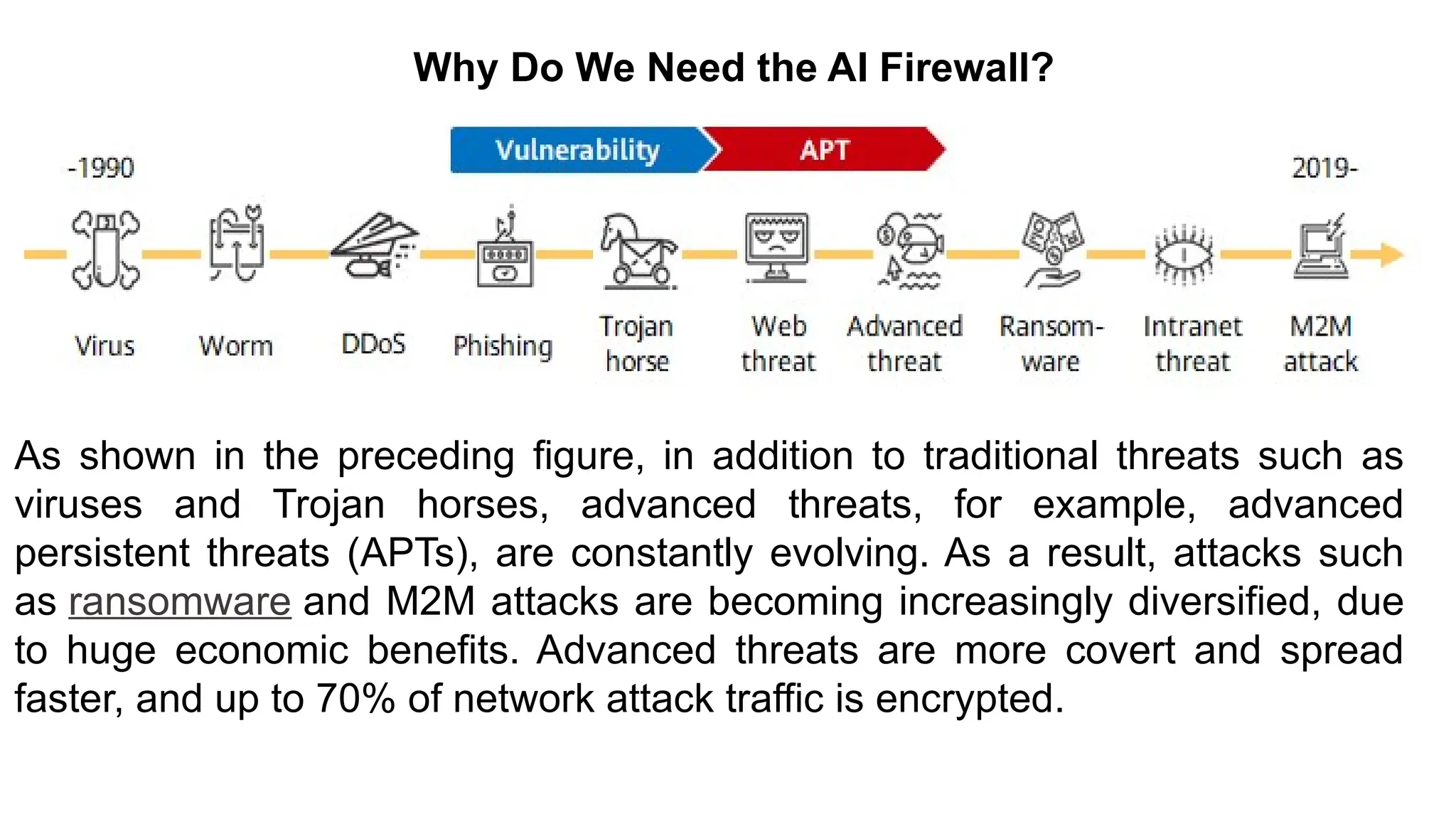 Why Do We Need the AI Firewall?

Vulnerability APT

-1990

2019-

Virus

Worm

DDoS

Phishing

Trojan horse

Web threat

Advanced threat

Ransom-ware

Intranet threat

M2M attack

As shown in the preceding figure, in addition to traditional threats such as viruses and Trojan horses, advanced threats, for example, advanced persistent threats (APTs), are constantly evolving. As a result, attacks such as ransomware and M2M attacks are becoming increasingly diversified, due to huge economic benefits. Advanced threats are more covert and spread faster, and up to 70% of network attack traffic is encrypted.